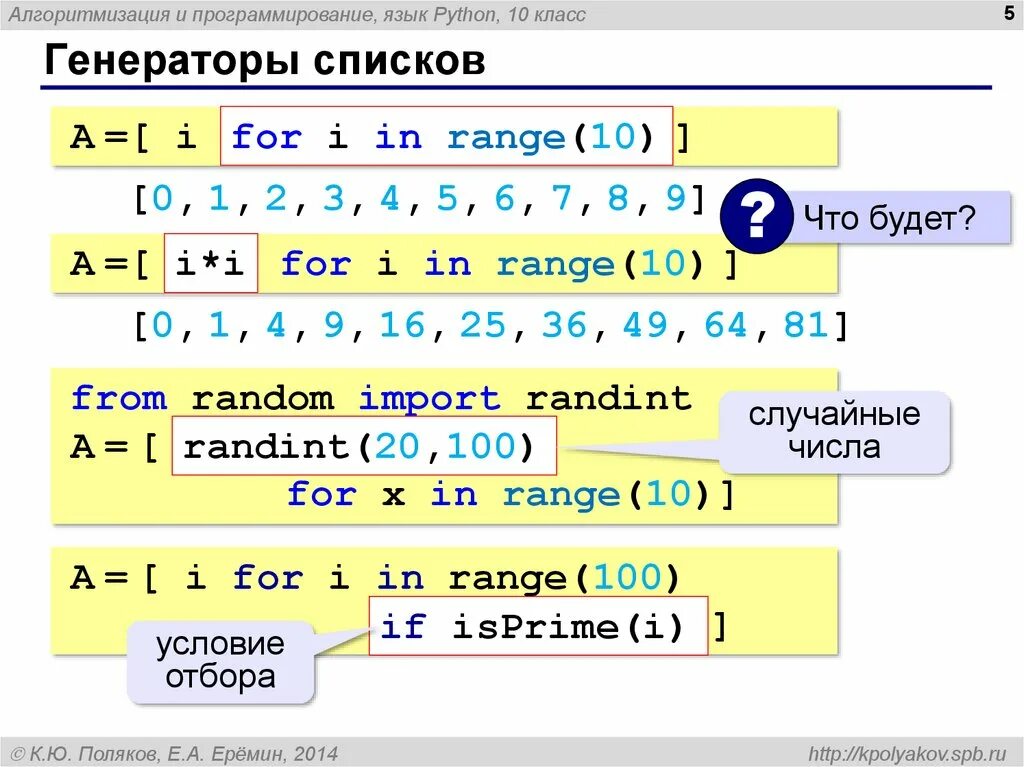 Алгоритмизация и программирование, язык Python, 10 класс

5

Генераторы списков

A = [ i for i in range(10) ]

[0, 1, 2, 3, 4, 5, 6, 7, 8, 9]

?

Что будет?

A = [ i*i for i in range(10) ]

[0, 1, 4, 9, 16, 25, 36, 49, 64, 81]

from random import randint
A = [ randint(20,100)
for x in range(10)]

случайные числа

A = [ i for i in range(100)
if isPrime(i) ]

условие отбора

© К.Ю. Поляков, Е.А. Ерёмин, 2014

http://kpolyakov.spb.ru